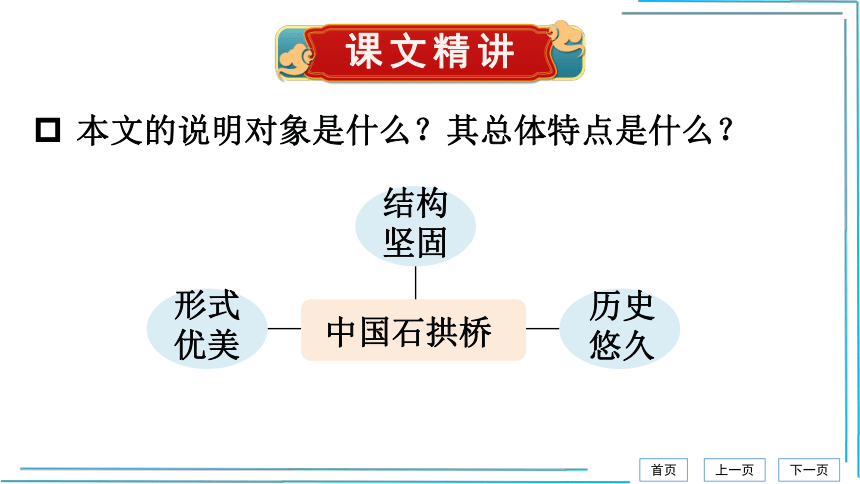 课文精讲

本文的说明对象是什么？其总体特点是什么？

结构坚固

形式优美

中国石拱桥

历史悠久

首页 上一页 下一页